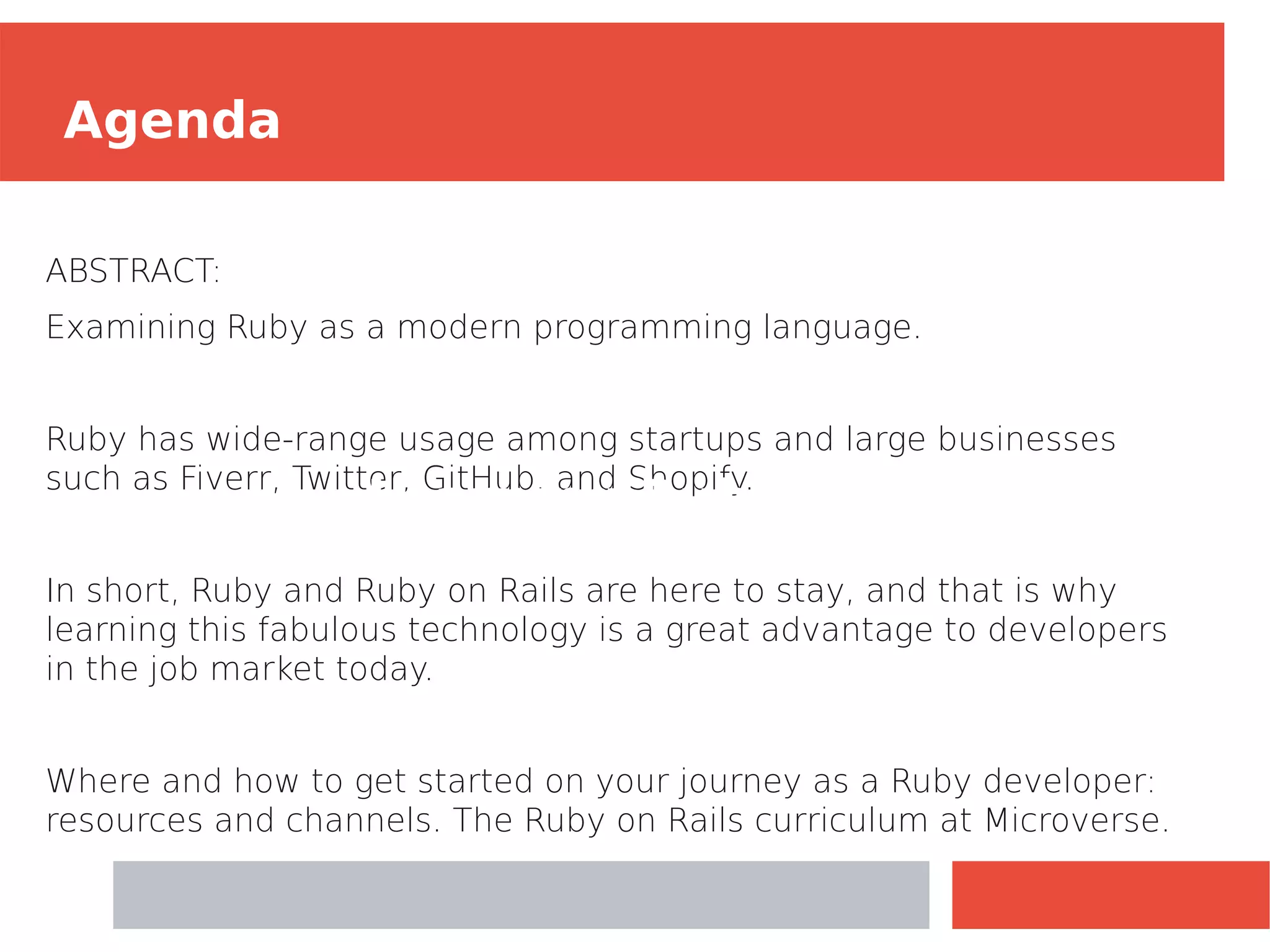 Agenda

ABSTRACT:

Examining Ruby as a modern programming language.

Ruby has wide-range usage among startups and large businesses such as Fiverr, Twitter, GitHub, and Shopify.

In short, Ruby and Ruby on Rails are here to stay, and that is why learning this fabulous technology is a great advantage to developers in the job market today.

Where and how to get started on your journey as a Ruby developer: resources and channels. The Ruby on Rails curriculum at Microverse.